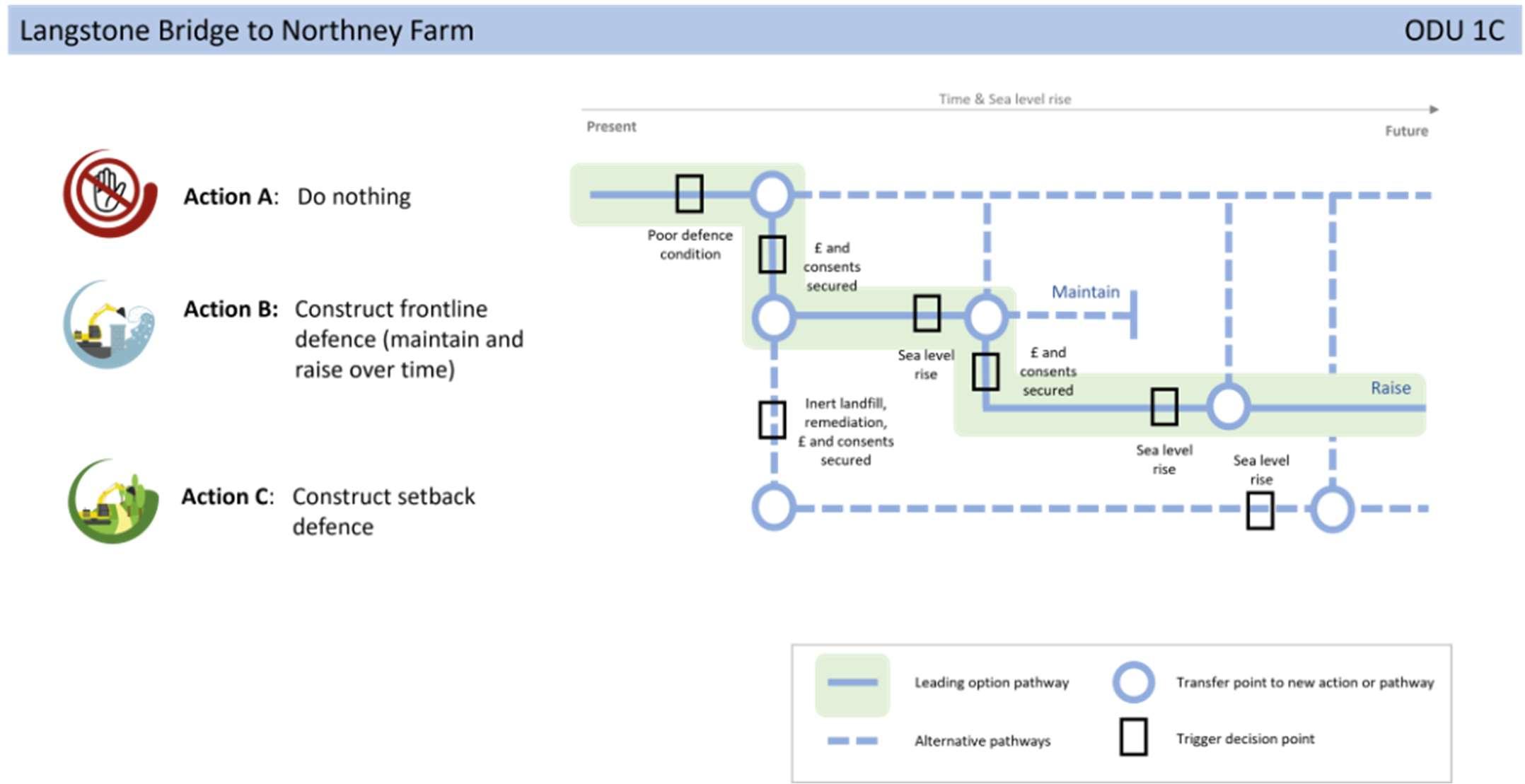 Langstone Bridge to Northney Farm

ODU 1C

Action A: Do nothing

Action B: Construct frontline defence (maintain and raise over time)

Action C: Construct setback defence

Time & Sea level rise

Present

Future

Poor defence condition

£ and consents secured

Maintain

Sea level rise

£ and consents secured

Raise

Inert landfill, remediation, £ and consents secured

Sea level rise

Sea level rise

Leading option pathway

Transfer point to new action or pathway

Alternative pathways

Trigger decision point